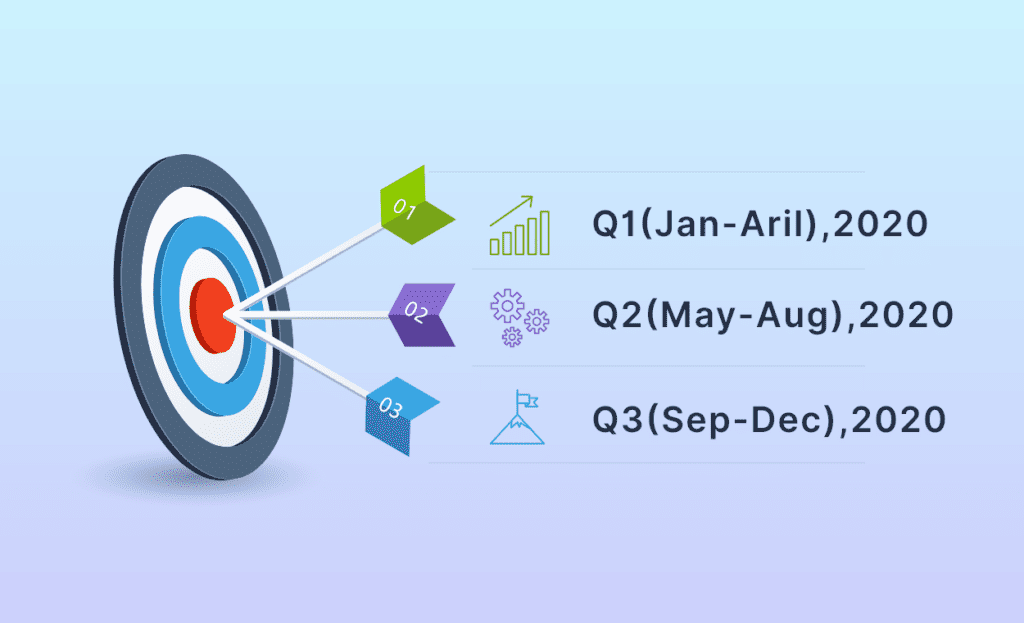 01
Q1(Jan-Aril),2020
02
Q2(May-Aug),2020
03
Q3(Sep-Dec),2020